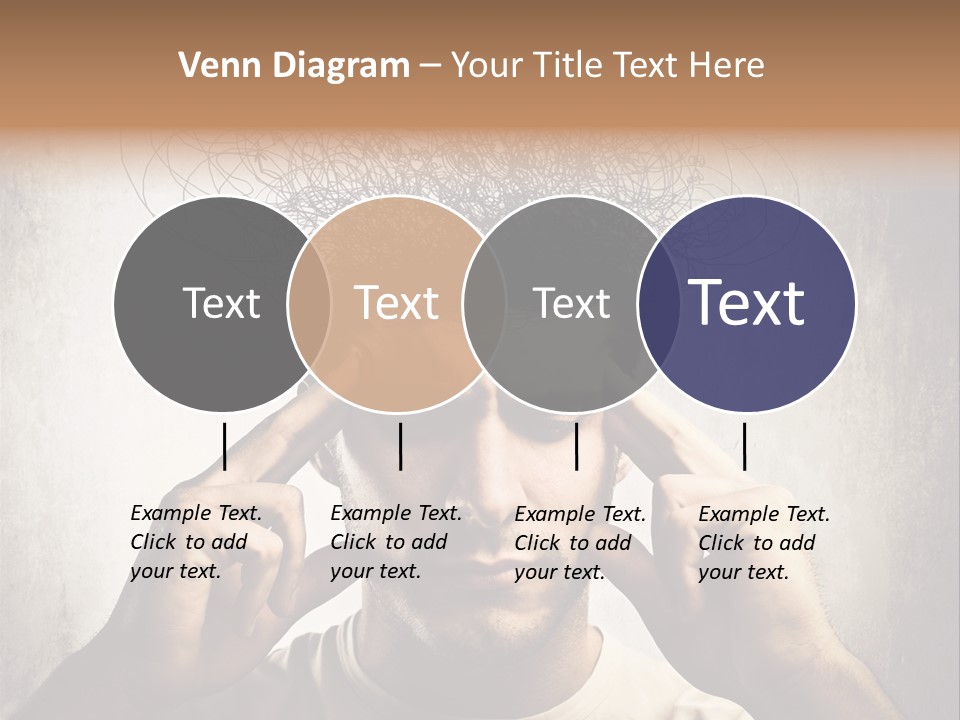 Venn Diagram – Your Title Text Here

Text

Text

Text

Text

Example Text. Click to add your text.

Example Text. Click to add your text.

Example Text. Click to add your text.

Example Text. Click to add your text.